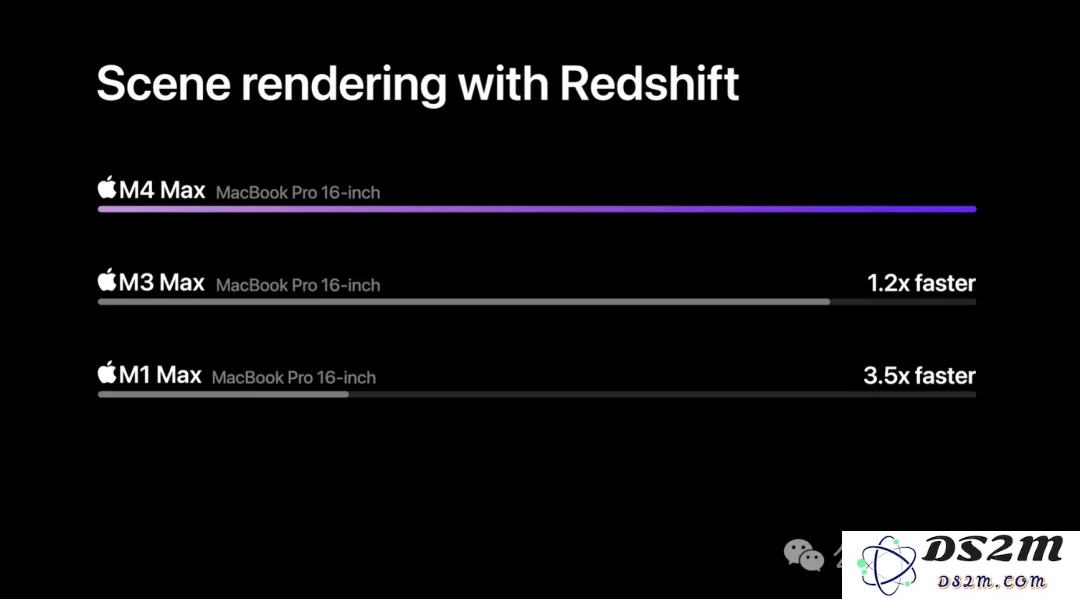 Scene rendering with Redshift

M4 Max MacBook Pro 16-inch

M3 Max MacBook Pro 16-inch 1.2x faster

M1 Max MacBook Pro 16-inch 3.5x faster

DS2M
DS2M.COM